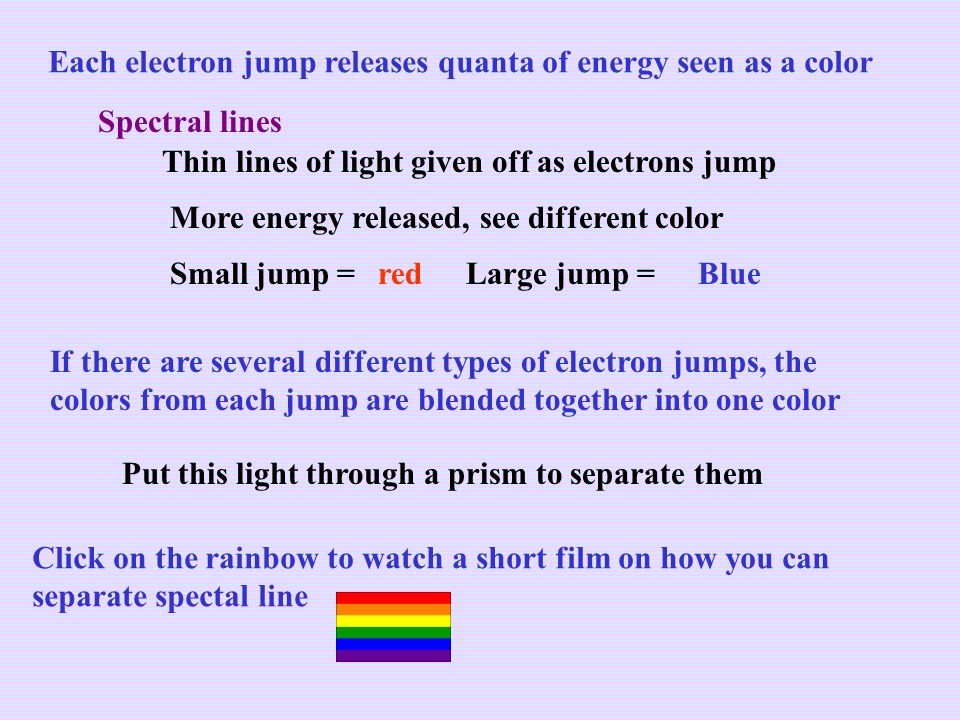 Each electron jump releases quanta of energy seen as a color

Spectral lines

Thin lines of light given off as electrons jump

More energy released, see different color

Small jump = red Large jump = Blue

If there are several different types of electron jumps, the colors from each jump are blended together into one color

Put this light through a prism to separate them

Click on the rainbow to watch a short film on how you can separate spectal line